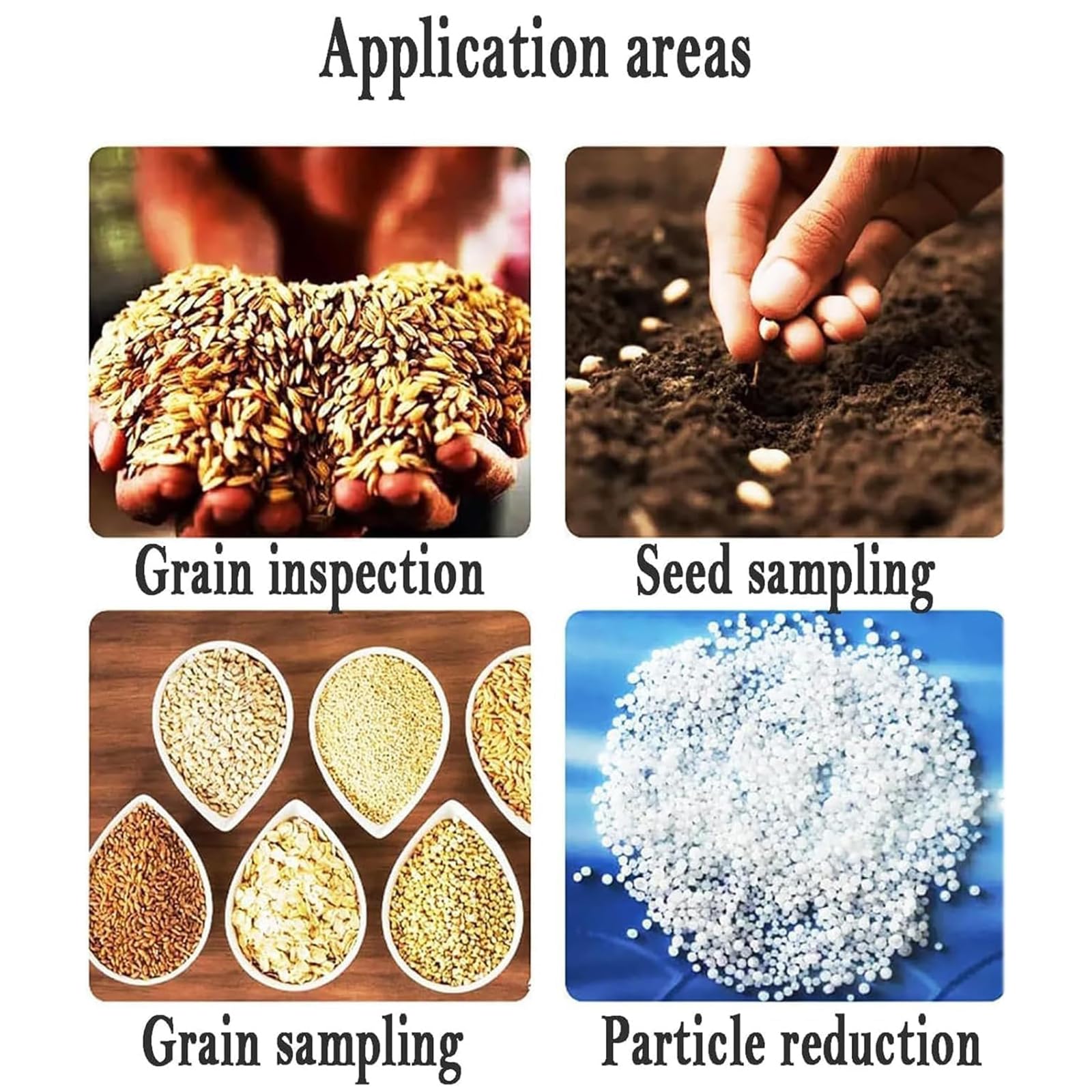 Application areas

Grain inspection

Seed sampling

Grain sampling

Particle reduction